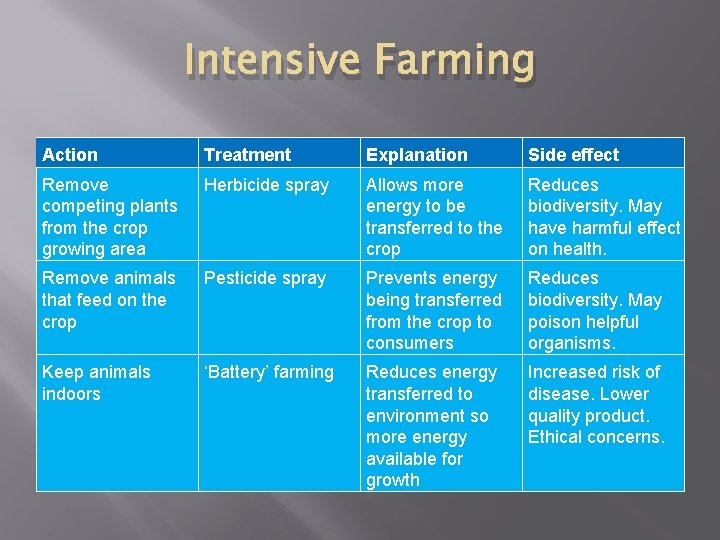 Intensive Farming

| Action | Treatment | Explanation | Side effect |
|---|---|---|---|
| Remove competing plants from the crop growing area | Herbicide spray | Allows more energy to be transferred to the crop | Reduces biodiversity. May have harmful effect on health. |
| Remove animals that feed on the crop | Pesticide spray | Prevents energy being transferred from the crop to consumers | Reduces biodiversity. May poison helpful organisms. |
| Keep animals indoors | ‘Battery’ farming | Reduces energy transferred to environment so more energy available for growth | Increased risk of disease. Lower quality product. Ethical concerns. |